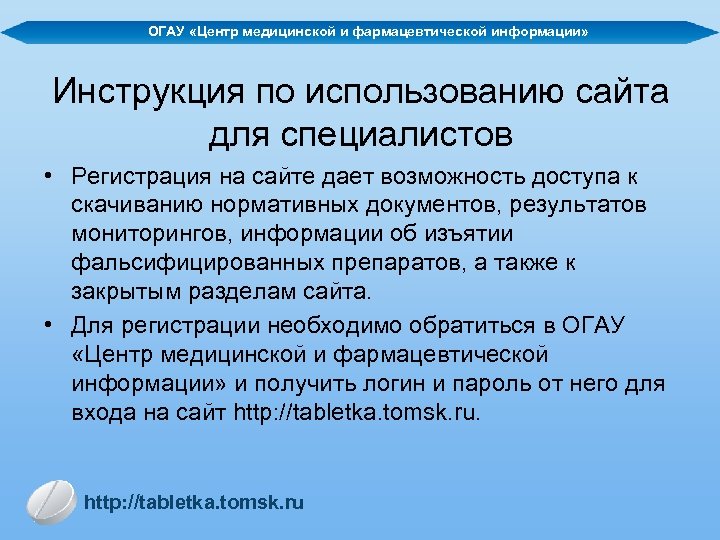 ОГАУ «Центр медицинской и фармацевтической информации»

Инструкция по использованию сайта для специалистов

• Регистрация на сайте дает возможность доступа к скачиванию нормативных документов, результатов мониторингов, информации об изъятии фальсифицированных препаратов, а также к закрытым разделам сайта.

• Для регистрации необходимо обратиться в ОГАУ «Центр медицинской и фармацевтической информации» и получить логин и пароль от него для входа на сайт http://tabletka.tomsk.ru.

http://tabletka.tomsk.ru